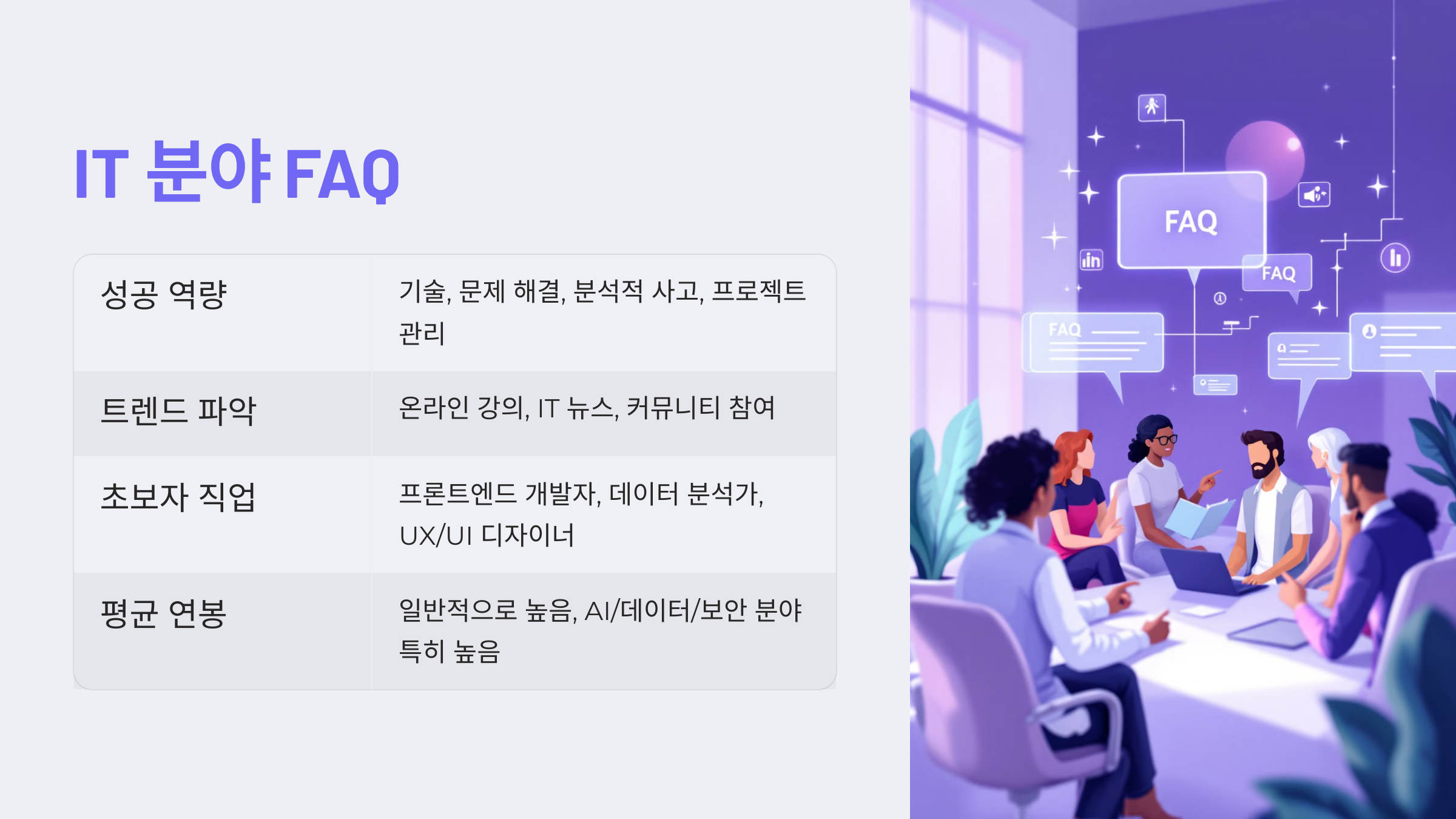 IT 분야 FAQ

| 성공 역량 | 기술, 문제 해결, 분석적 사고, 프로젝트 관리 |
|---|---|
| 트렌드 파악 | 온라인 강의, IT 뉴스, 커뮤니티 참여 |
| 초보자 직업 | 프론트엔드 개발자, 데이터 분석가, UX/UI 디자이너 |
| 평균 연봉 | 일반적으로 높음, AI/데이터/보안 분야 특히 높음 |

FAQ

FAQ

FAQ